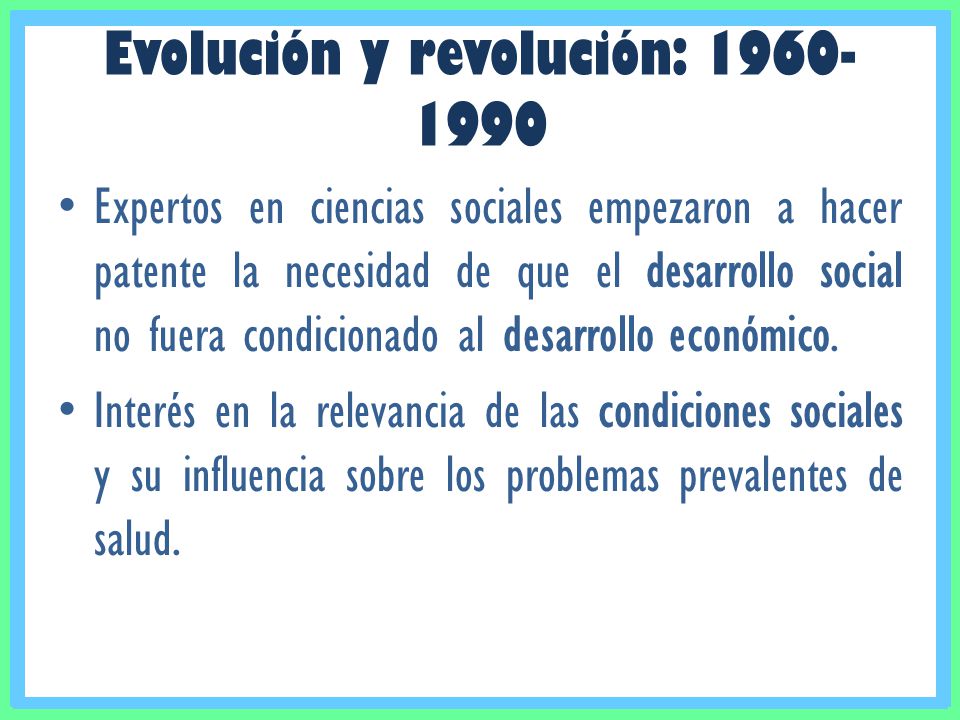 Evolución y revolución: 1960-1990

• Expertos en ciencias sociales empezaron a hacer patente la necesidad de que el desarrollo social no fuera condicionado al desarrollo económico.

• Interés en la relevancia de las condiciones sociales y su influencia sobre los problemas prevalentes de salud.